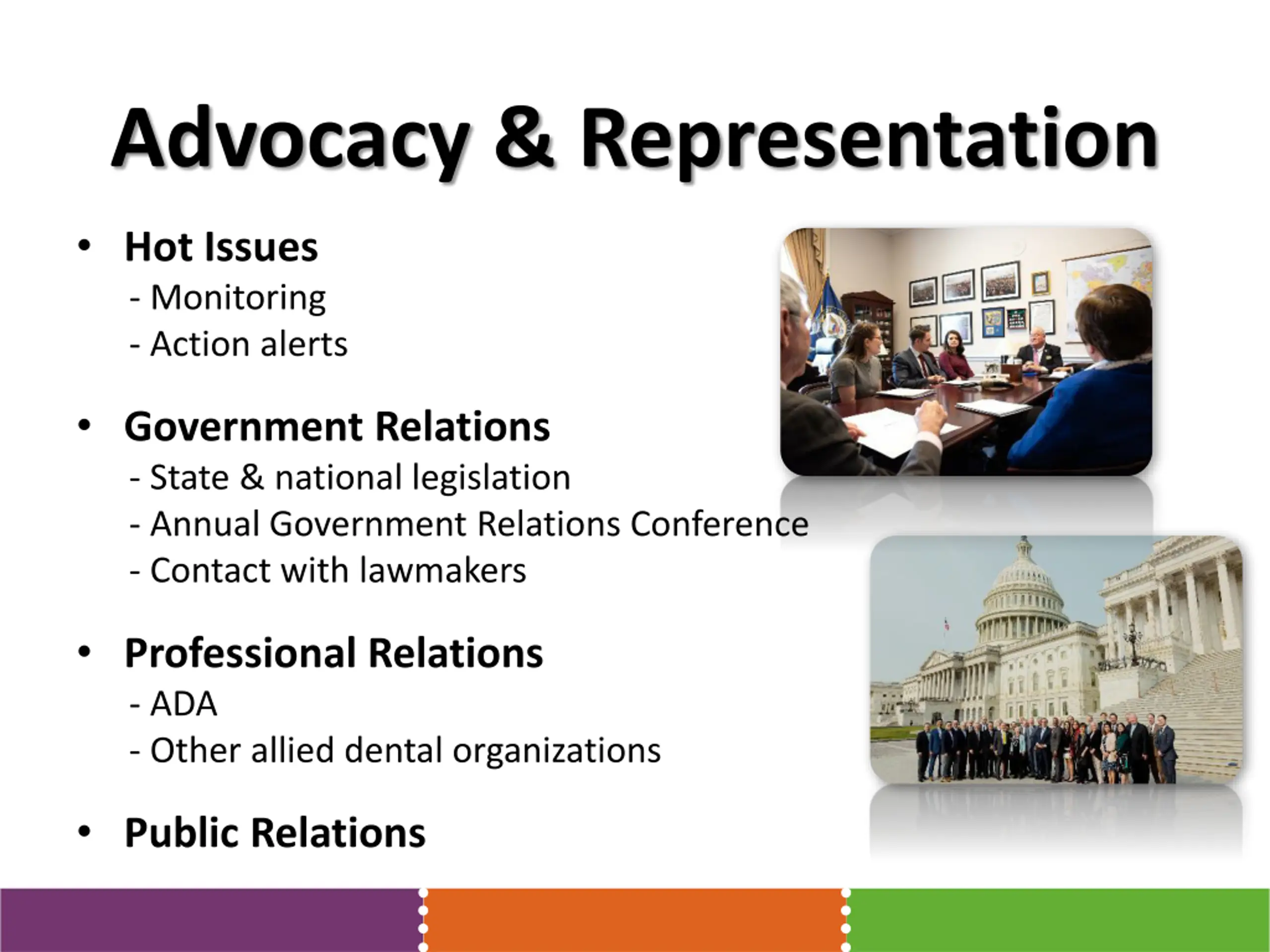 Advocacy & Representation

• Hot Issues
- Monitoring
- Action alerts

• Government Relations
- State & national legislation
- Annual Government Relations Conference
- Contact with lawmakers

• Professional Relations
- ADA
- Other allied dental organizations

• Public Relations